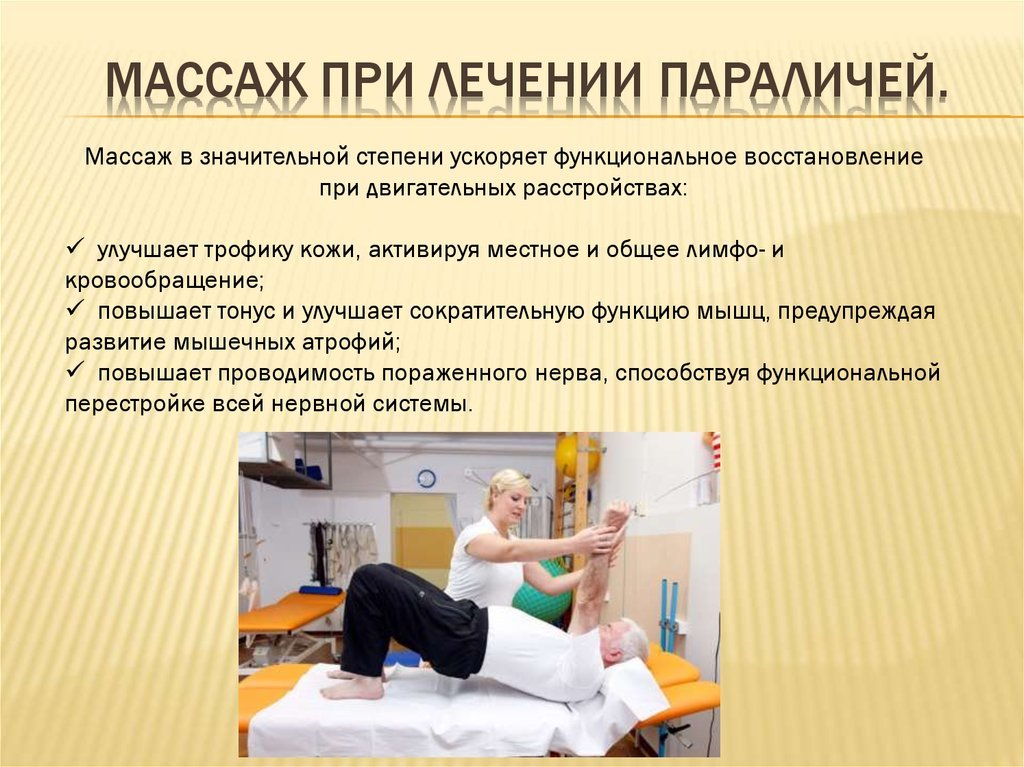 МАССАЖ ПРИ ЛЕЧЕНИИ ПАРАЛИЧЕЙ.

Массаж в значительной степени ускоряет функциональное восстановление при двигательных расстройствах:

✓ улучшает трофику кожи, активируя местное и общее лимфо- и кровообращение;
✓ повышает тонус и улучшает сократительную функцию мышц, предупреждая развитие мышечных атрофий;
✓ повышает проводимость пораженного нерва, способствуя функциональной перестройке всей нервной системы.